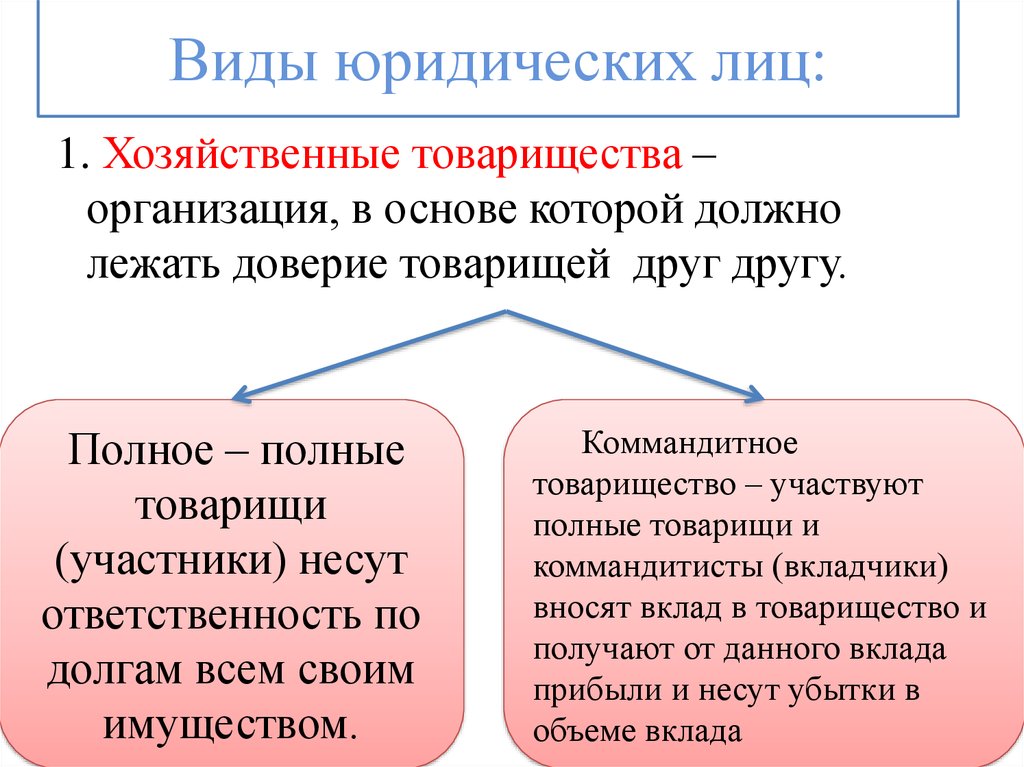 Виды юридических лиц:

1. Хозяйственные товарищества – организация, в основе которой должно лежать доверие товарищей друг другу.

Полное – полные товарищи (участники) несут ответственность по долгам всем своим имуществом.

Коммандитное товарищество – участвуют полные товарищи и коммандитисты (вкладчики) вносят вклад в товарищество и получают от данного вклада прибыли и несут убытки в объеме вклада